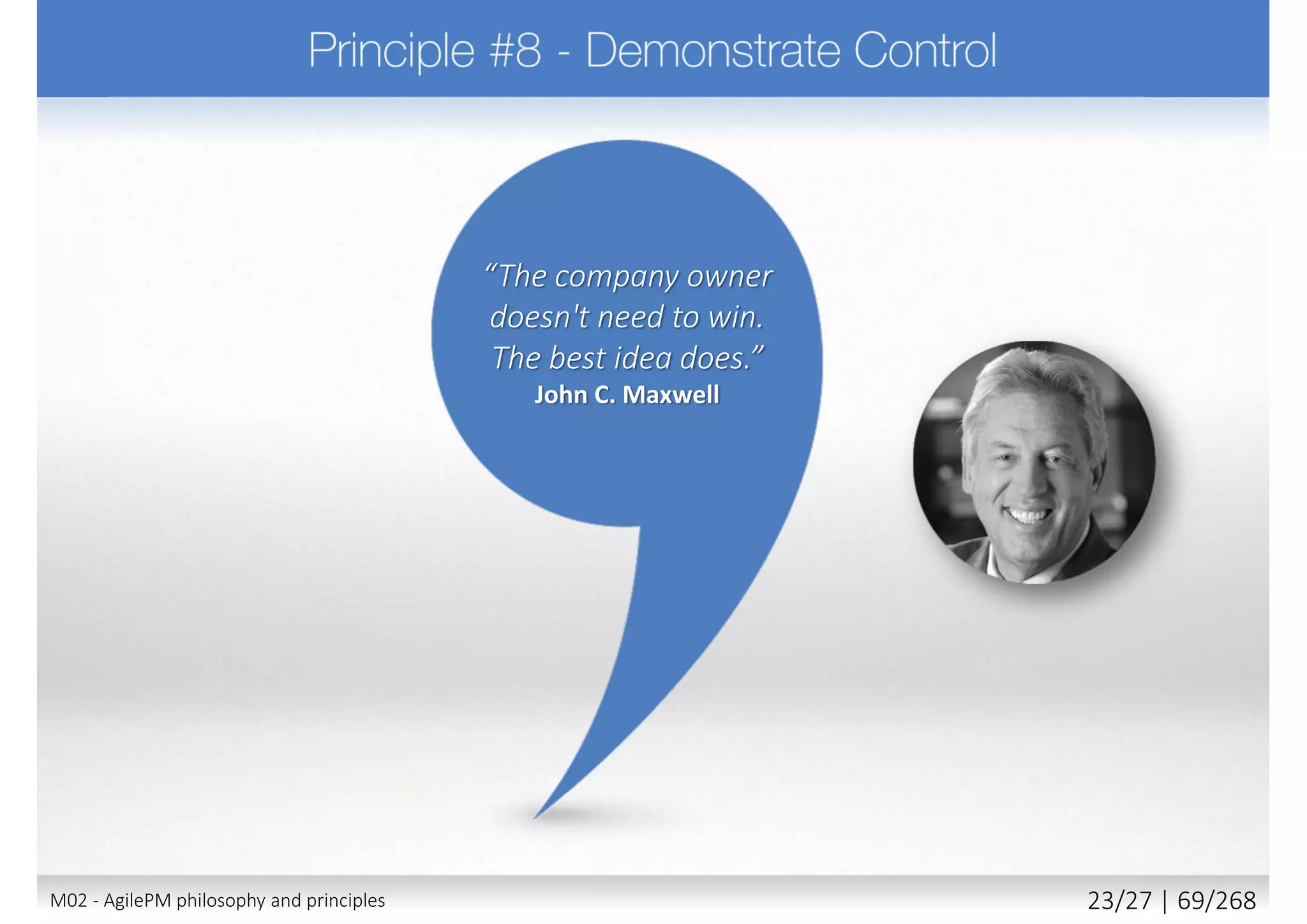 Principle #8 - Demonstrate Control

“The company owner doesn't need to win. The best idea does.”
John C. Maxwell

M02 - AgilePM philosophy and principles

23/27 | 69/268